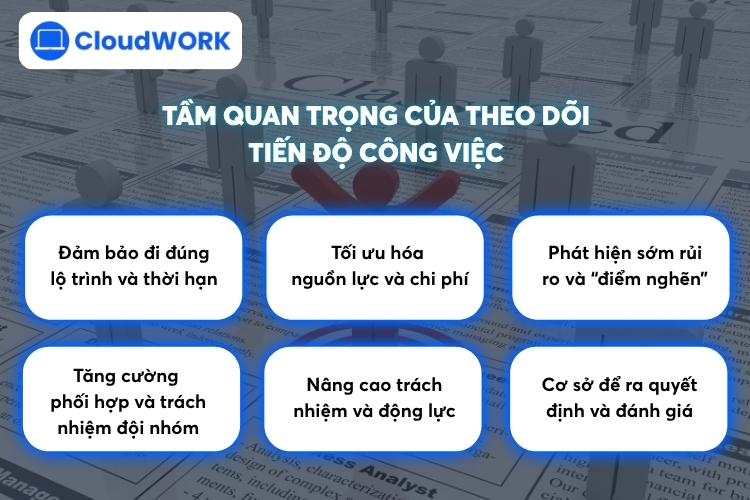 CloudWORK

TẦM QUAN TRỌNG CỦA THEO DÕI TIẾN ĐỘ CÔNG VIỆC

Đảm bảo đi đúng lộ trình và thời hạn

Tối ưu hóa nguồn lực và chi phí

Phát hiện sớm rủi ro và "điểm nghẽn"

Tăng cường phối hợp và trách nhiệm đội nhóm

Nâng cao trách nhiệm và động lực

Cơ sở để ra quyết định và đánh giá